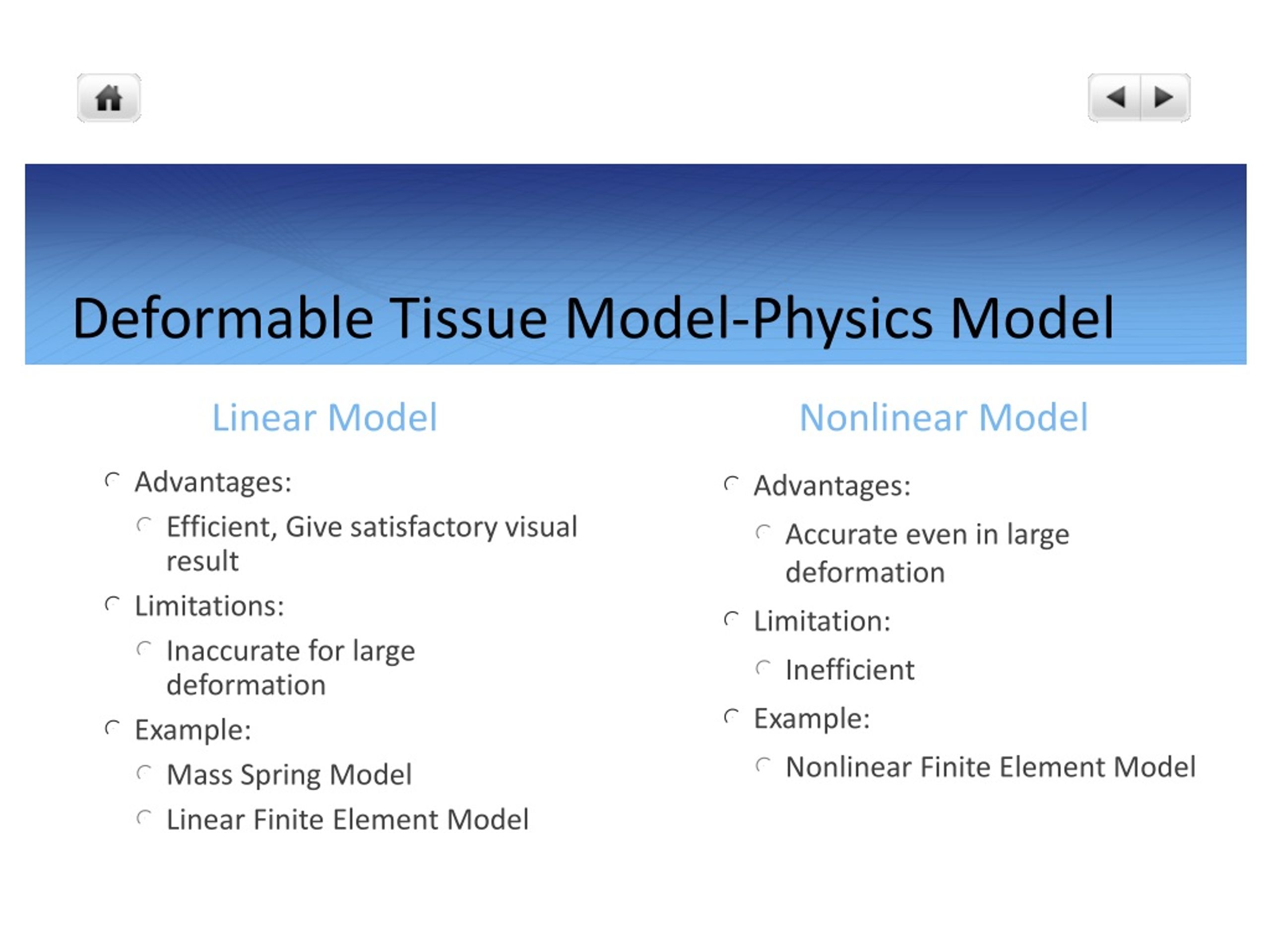 Deformable Tissue Model-Physics Model

Linear Model

Advantages:

Efficient, Give satisfactory visual result

Limitations:

Inaccurate for large deformation

Example:

Mass Spring Model

Linear Finite Element Model

Nonlinear Model

Advantages:

Accurate even in large deformation

Limitation:

Inefficient

Example:

Nonlinear Finite Element Model